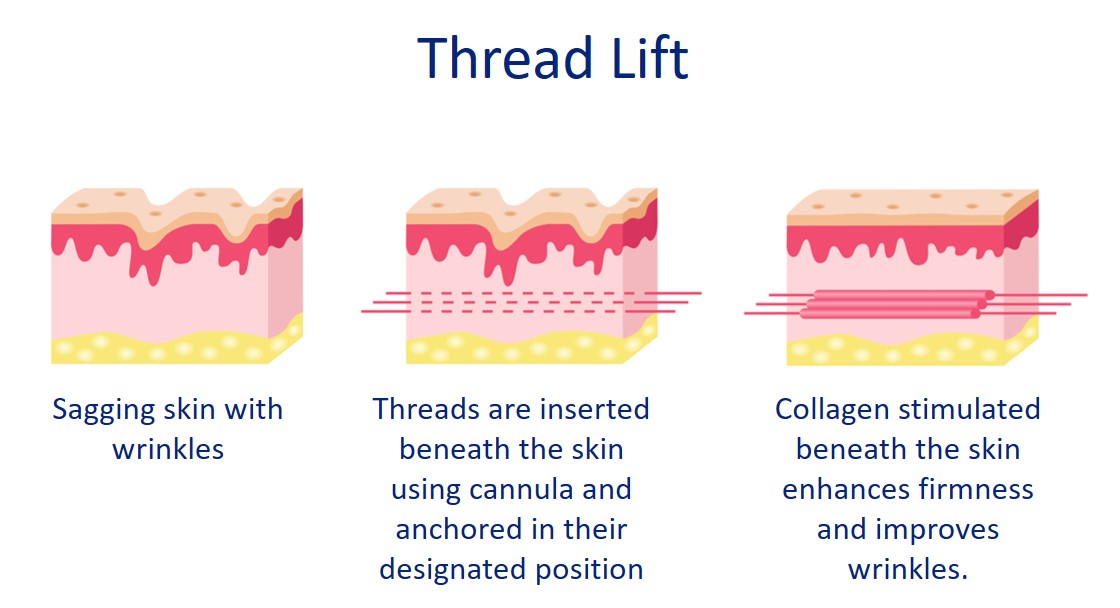 Thread Lift

Sagging skin with wrinkles

Threads are inserted beneath the skin using cannula and anchored in their designated position

Collagen stimulated beneath the skin enhances firmness and improves wrinkles.